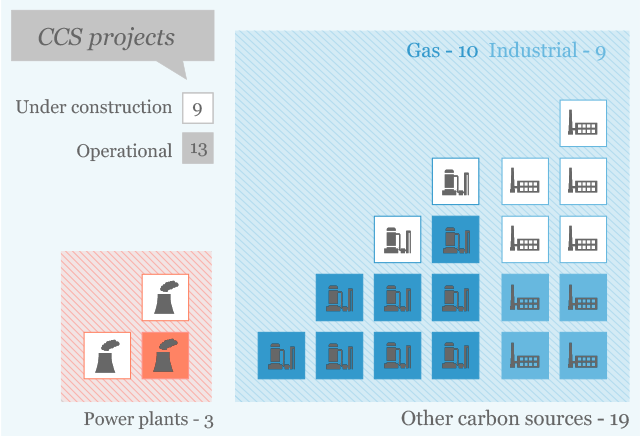 CCS projects

Under construction 9

Operational 13

Gas - 10 Industrial - 9

Power plants - 3

Other carbon sources - 19